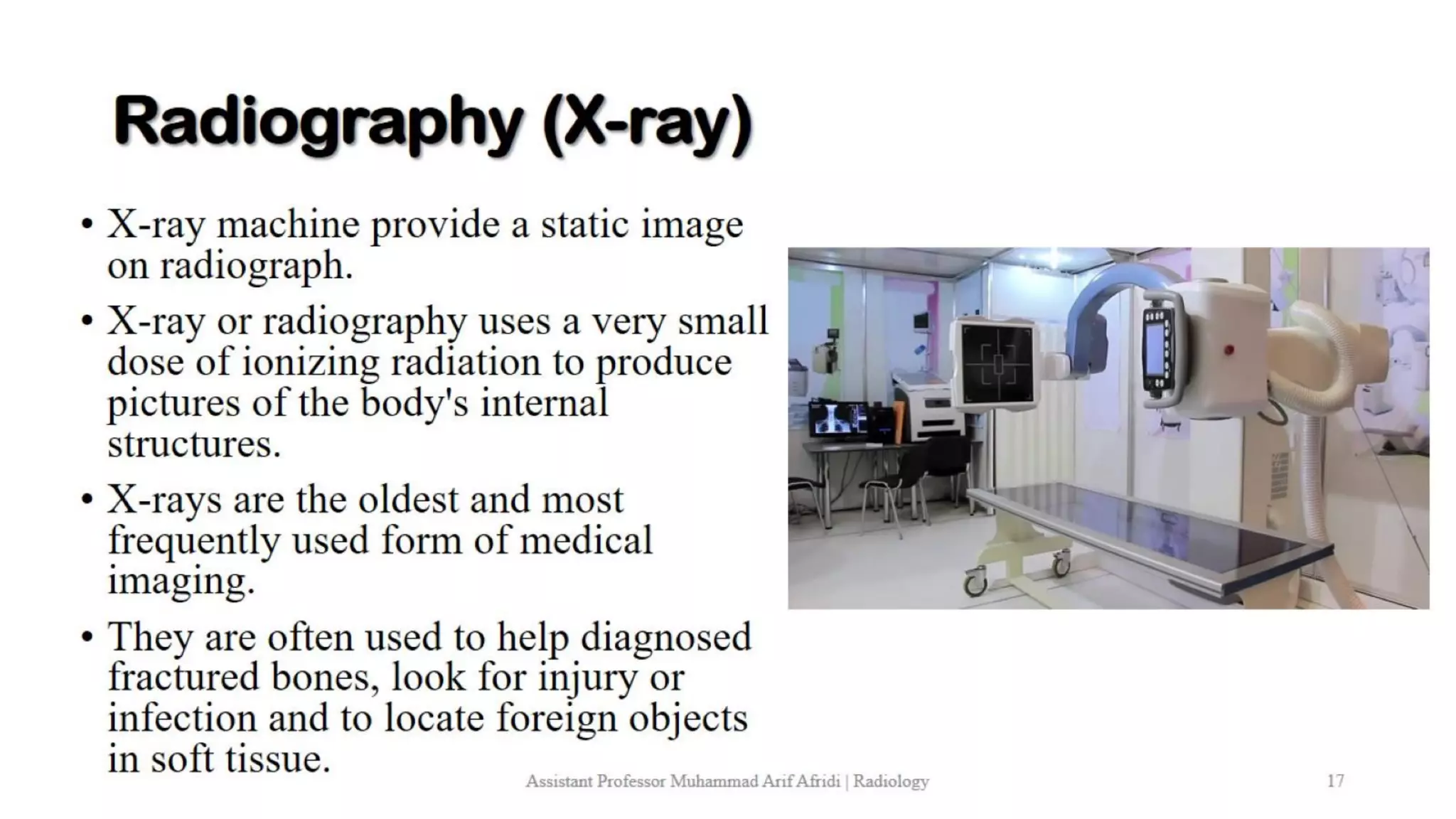 Radiography (X-ray)

• X-ray machine provide a static image on radiograph.

• X-ray or radiography uses a very small dose of ionizing radiation to produce pictures of the body's internal structures.

• X-rays are the oldest and most frequently used form of medical imaging.

• They are often used to help diagnosed fractured bones, look for injury or infection and to locate foreign objects in soft tissue.

Assistant Professor Muhammad Arif Afridi | Radiology

17